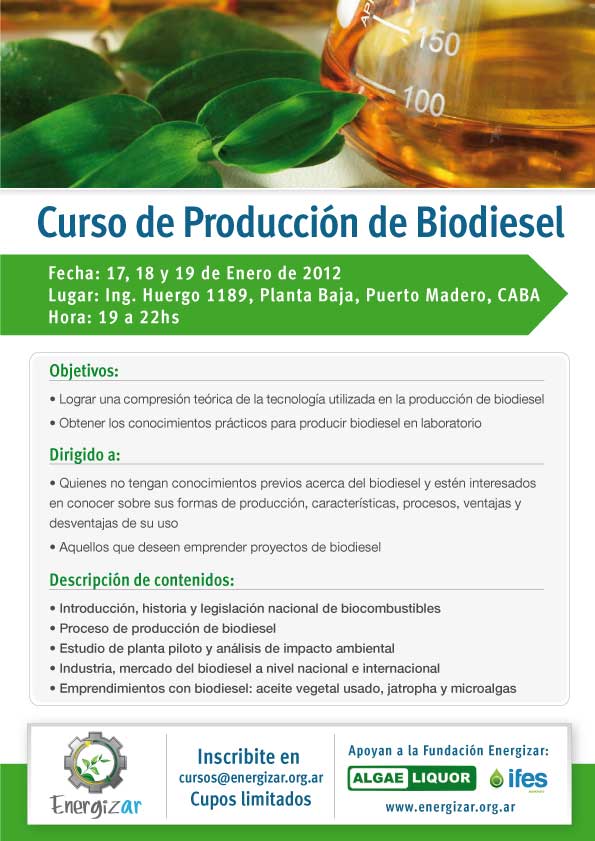 150
100

Curso de Producción de Biodiesel

Fecha: 17, 18 y 19 de Enero de 2012
Lugar: Ing. Huergo 1189, Planta Baja, Puerto Madero, CABA
Hora: 19 a 22hs

Objetivos:
• Lograr una compresión teórica de la tecnología utilizada en la producción de biodiesel
• Obtener los conocimientos prácticos para producir biodiesel en laboratorio

Dirigido a:
• Quienes no tengan conocimientos previos acerca del biodiesel y estén interesados en conocer sobre sus formas de producción, características, procesos, ventajas y desventajas de su uso
• Aquellos que deseen emprender proyectos de biodiesel

Descripción de contenidos:
• Introducción, historia y legislación nacional de biocombustibles
• Proceso de producción de biodiesel
• Estudio de planta piloto y análisis de impacto ambiental
• Industria, mercado del biodiesel a nivel nacional e internacional
• Emprendimientos con biodiesel: aceite vegetal usado, jatropha y microalgas

Energizar

Inscribite en
cursos@energizar.org.ar
Cupos limitados

Apoyan a la Fundación Energizar:
ALGAE LIQUOR
ifes
www.energizar.org.ar